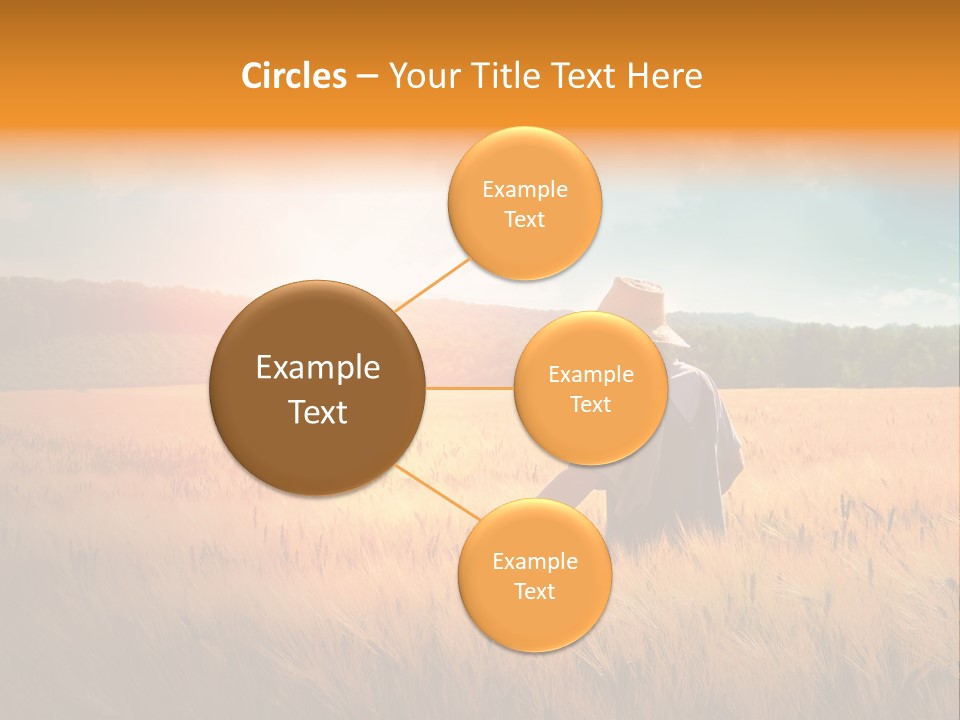 Circles – Your Title Text Here

Example Text

Example Text

Example Text

Example Text